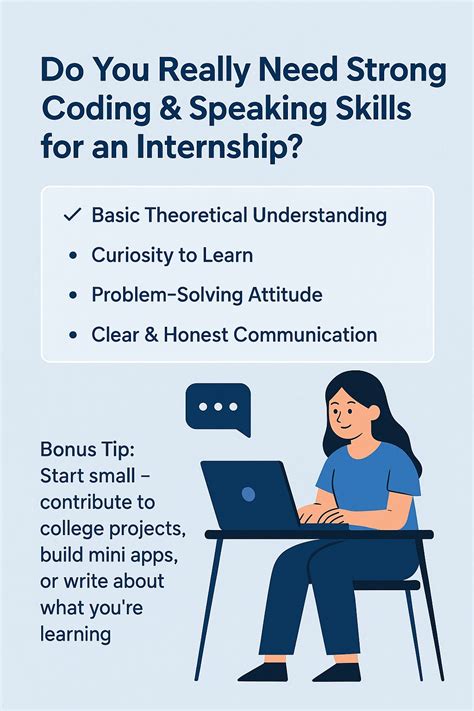 Do You Really Need Strong Coding & Speaking Skills for an Internship?

✓ Basic Theoretical Understanding
• Curiosity to Learn
• Problem-Solving Attitude
• Clear & Honest Communication

Bonus Tip: Start small – contribute to college projects, build mini apps, or write about what you're learning